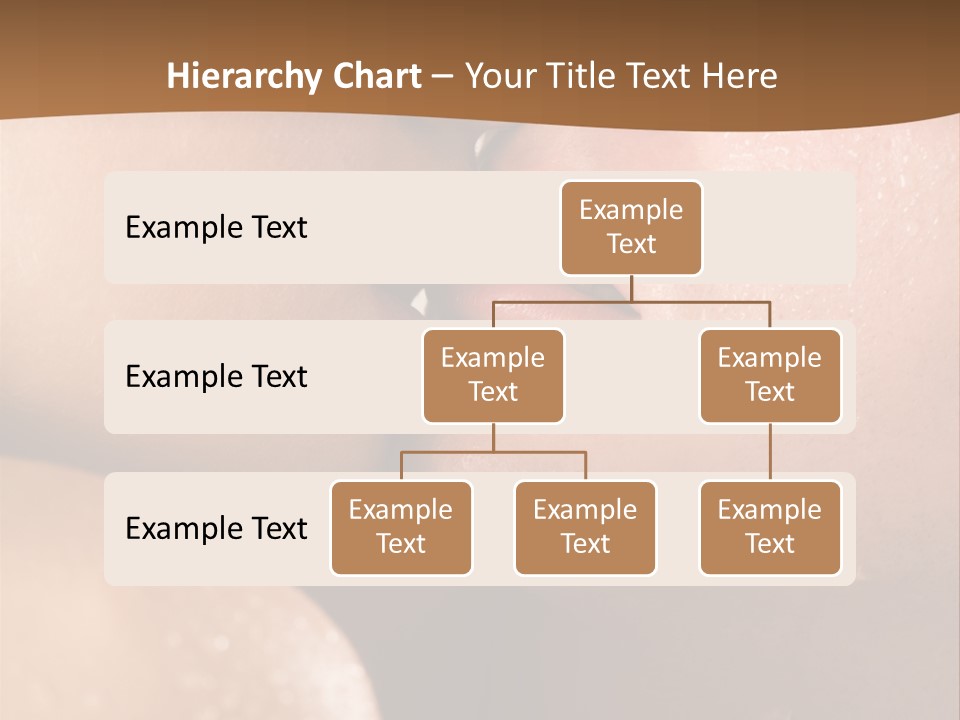 Hierarchy Chart – Your Title Text Here

Example Text

Example Text

Example Text

Example Text

Example Text

Example Text

Example Text

Example Text

Example Text